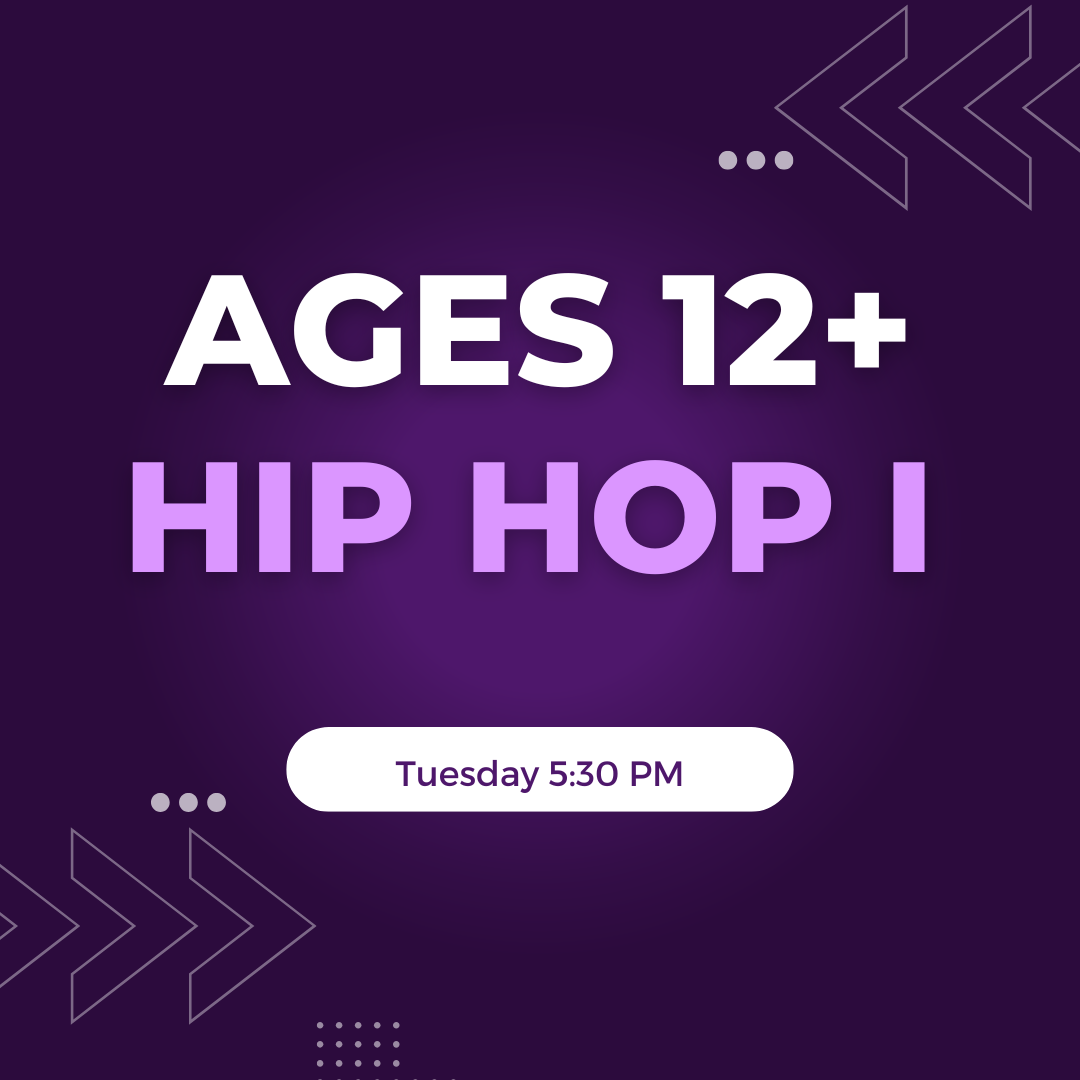 AGES 12+
HIP HOP I

Tuesday 5:30 PM